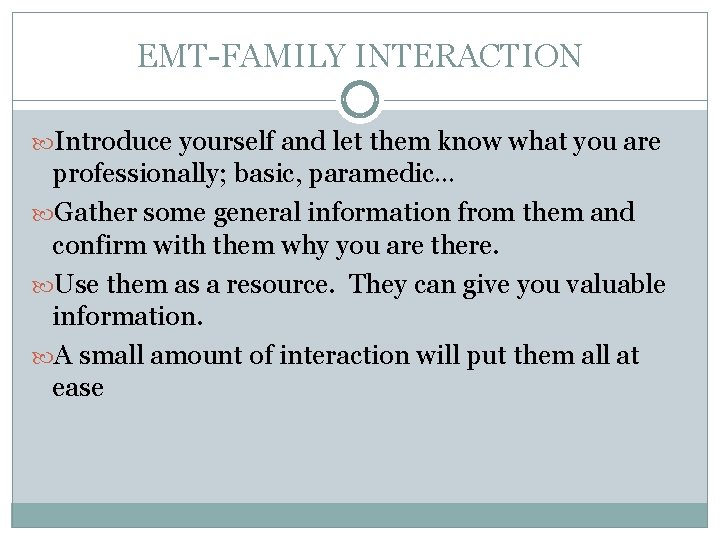 EMT-FAMILY INTERACTION

Introduce yourself and let them know what you are professionally; basic, paramedic…

Gather some general information from them and confirm with them why you are there.

Use them as a resource. They can give you valuable information.

A small amount of interaction will put them all at ease